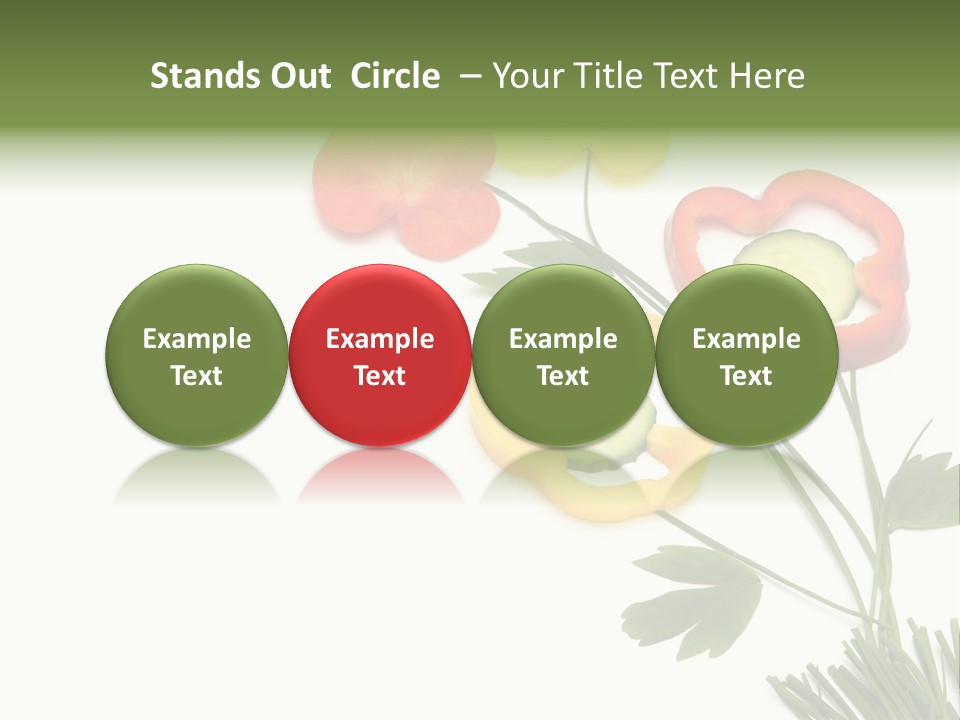 Stands Out Circle – Your Title Text Here

Example Text

Example Text

Example Text

Example Text